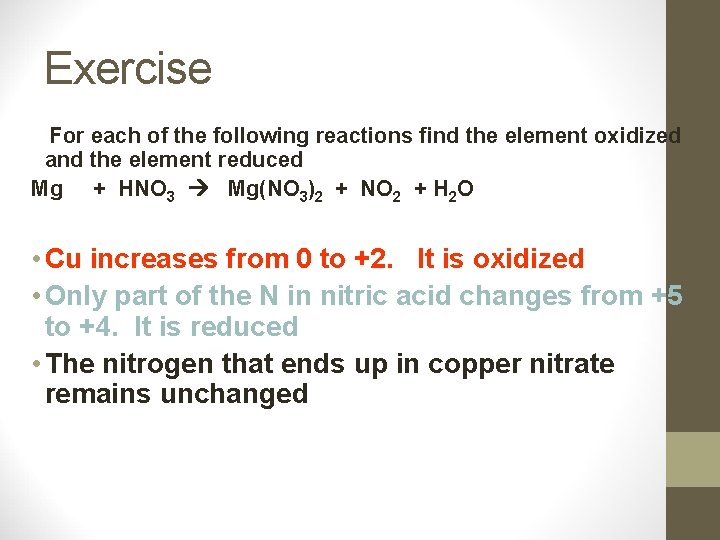 Exercise

For each of the following reactions find the element oxidized and the element reduced

$Mg + HNO_3 \rightarrow Mg(NO_3)_2 + NO_2 + H_2O$

• Cu increases from 0 to +2. It is oxidized

• Only part of the N in nitric acid changes from +5 to +4. It is reduced

• The nitrogen that ends up in copper nitrate remains unchanged